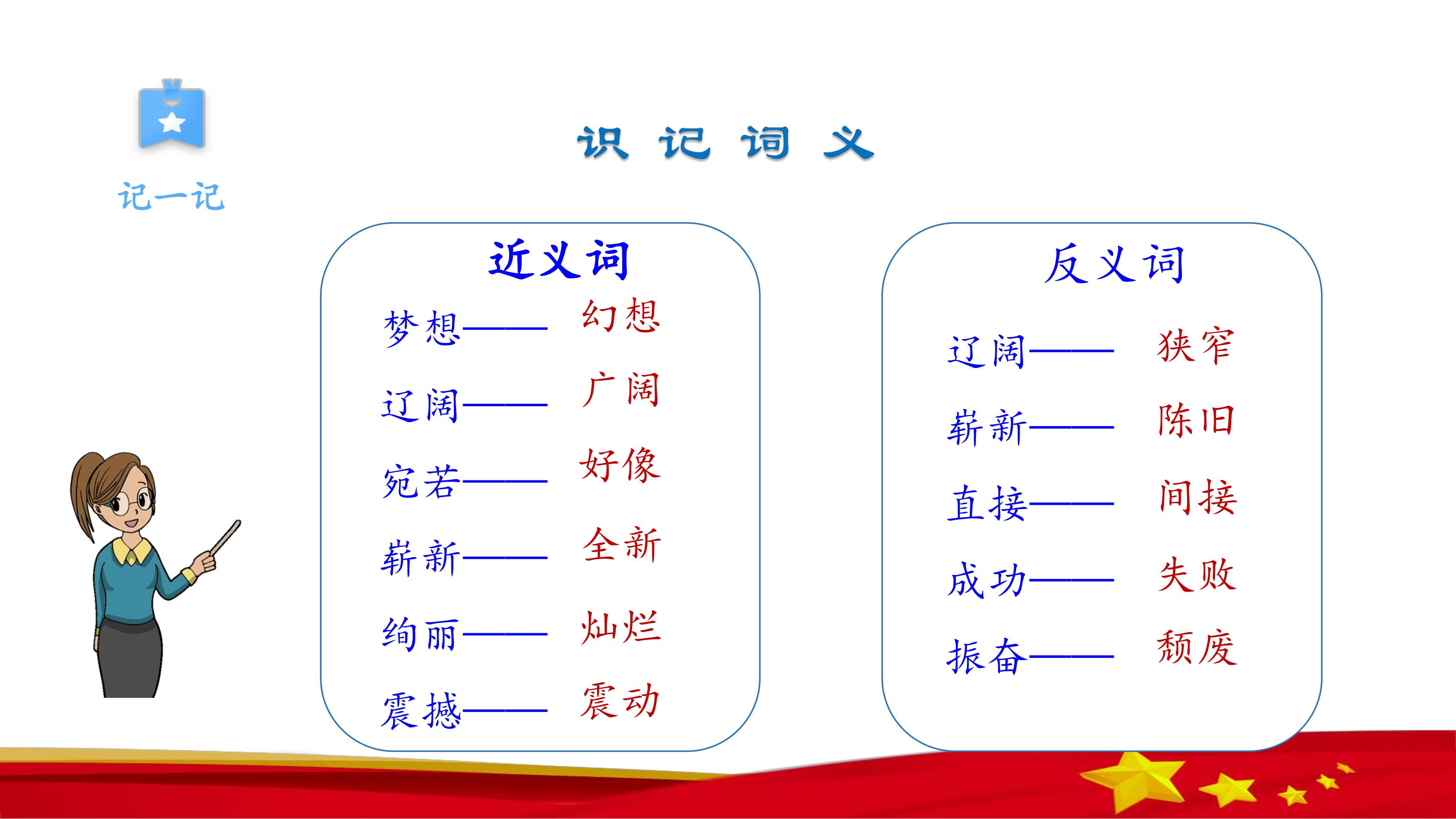 记一记

识 记 词 义

近义词

梦想—— 幻想

辽阔—— 广阔

宛若—— 好像

崭新—— 全新

绚丽—— 灿烂

震撼—— 震动

反义词

辽阔—— 狭窄

崭新—— 陈旧

直接—— 间接

成功—— 失败

振奋—— 颓废